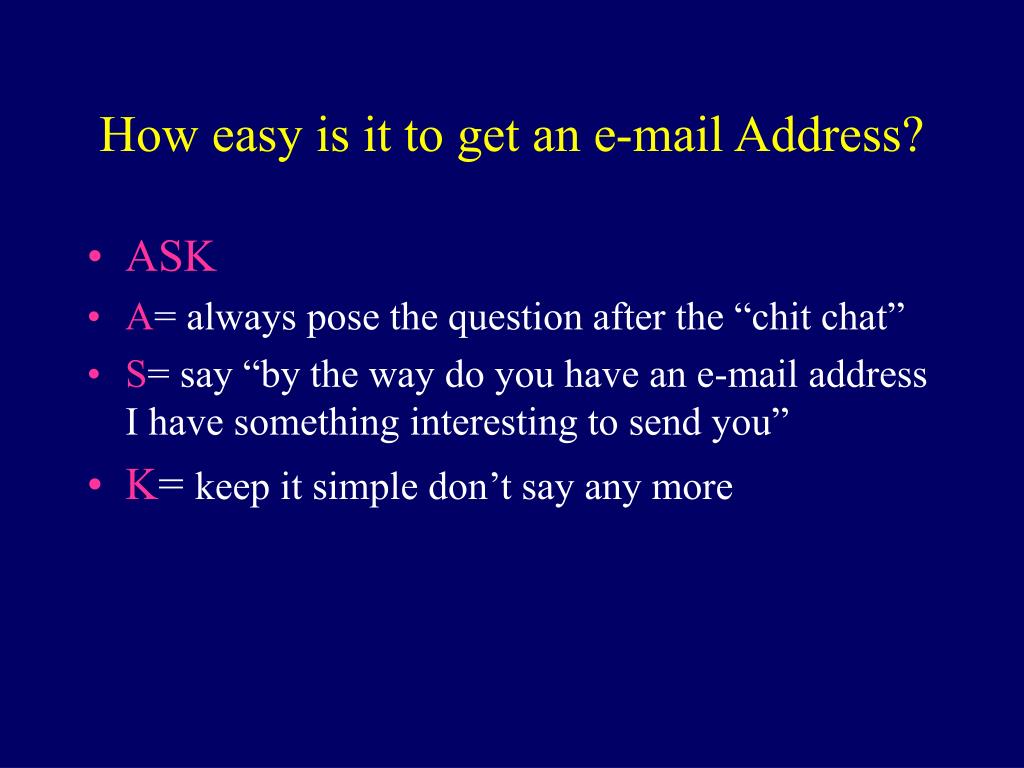 How easy is it to get an e-mail Address?

• ASK
• A= always pose the question after the “chit chat”
• S= say “by the way do you have an e-mail address I have something interesting to send you”
• K= keep it simple don’t say any more